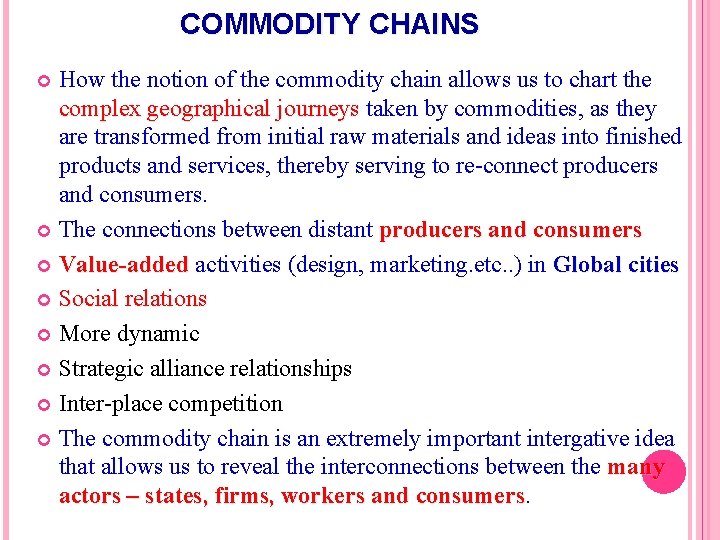 COMMODITY CHAINS

How the notion of the commodity chain allows us to chart the complex geographical journeys taken by commodities, as they are transformed from initial raw materials and ideas into finished products and services, thereby serving to re-connect producers and consumers.

The connections between distant producers and consumers

Value-added activities (design, marketing.etc..) in Global cities

Social relations

More dynamic

Strategic alliance relationships

Inter-place competition

The commodity chain is an extremely important intergative idea that allows us to reveal the interconnections between the many actors – states, firms, workers and consumers.